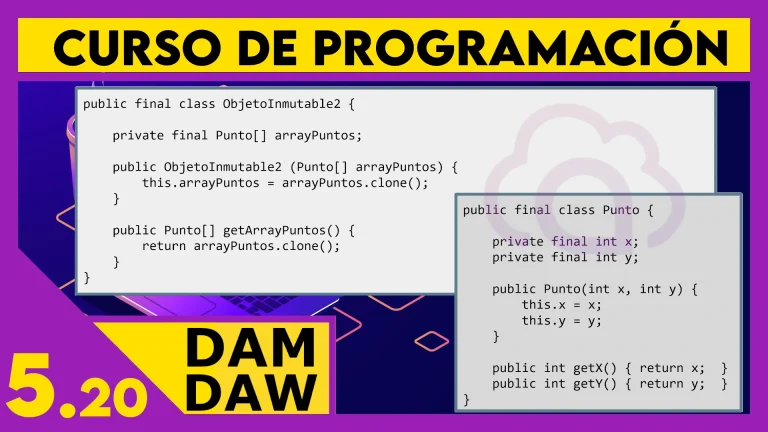 CURSO DE PROGRAMACIÓN

public final class ObjetoInmutable2 {

    private final Punto[] arrayPuntos;

    public ObjetoInmutable2 (Punto[] arrayPuntos) {
        this.arrayPuntos = arrayPuntos.clone();
    }

    public Punto[] getArrayPuntos() {
        return arrayPuntos.clone();
    }
}

public final class Punto {

    private final int x;
    private final int y;

    public Punto(int x, int y) {
        this.x = x;
        this.y = y;
    }

    public int getX() { return x;  }
    public int getY() { return y;  }
}

5.20

DAM
DAW